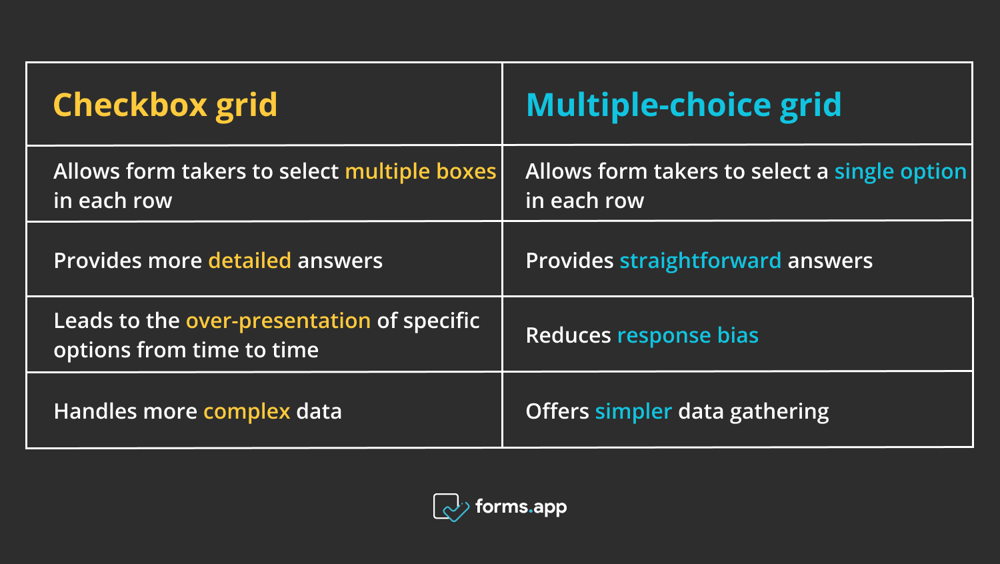 | Checkbox grid | Multiple-choice grid |
|---|---|
| Allows form takers to select multiple boxes in each row | Allows form takers to select a single option in each row |
| Provides more detailed answers | Provides straightforward answers |
| Leads to the over-presentation of specific options from time to time | Reduces response bias |
| Handles more complex data | Offers simpler data gathering |

forms.app